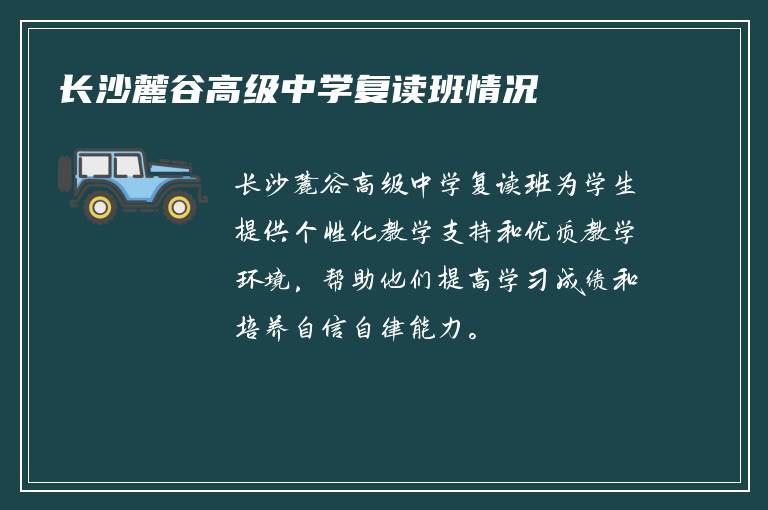 长沙麓谷高级中学复读班情况

长沙麓谷高级中学复读班为学生提供个性化教学支持和优质教学环境，帮助他们提高学习成绩和培养自信自律能力。